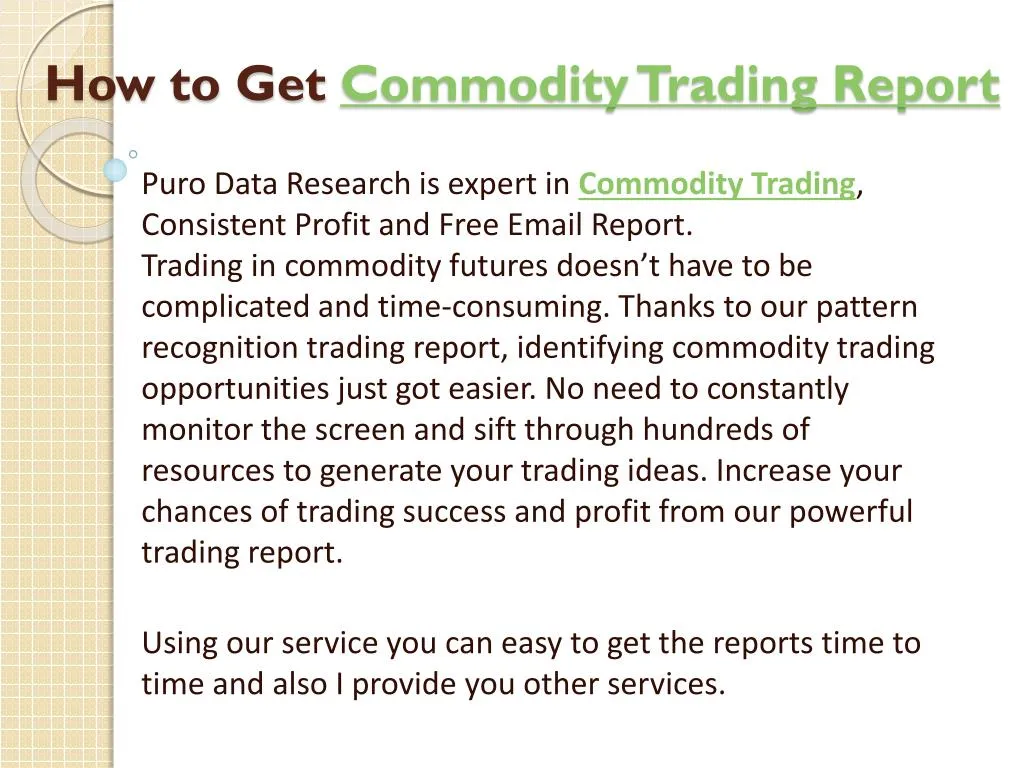 How to Get Commodity Trading Report

Puro Data Research is expert in Commodity Trading, Consistent Profit and Free Email Report.
Trading in commodity futures doesn’t have to be complicated and time-consuming. Thanks to our pattern recognition trading report, identifying commodity trading opportunities just got easier. No need to constantly monitor the screen and sift through hundreds of resources to generate your trading ideas. Increase your chances of trading success and profit from our powerful trading report.

Using our service you can easy to get the reports time to time and also I provide you other services.